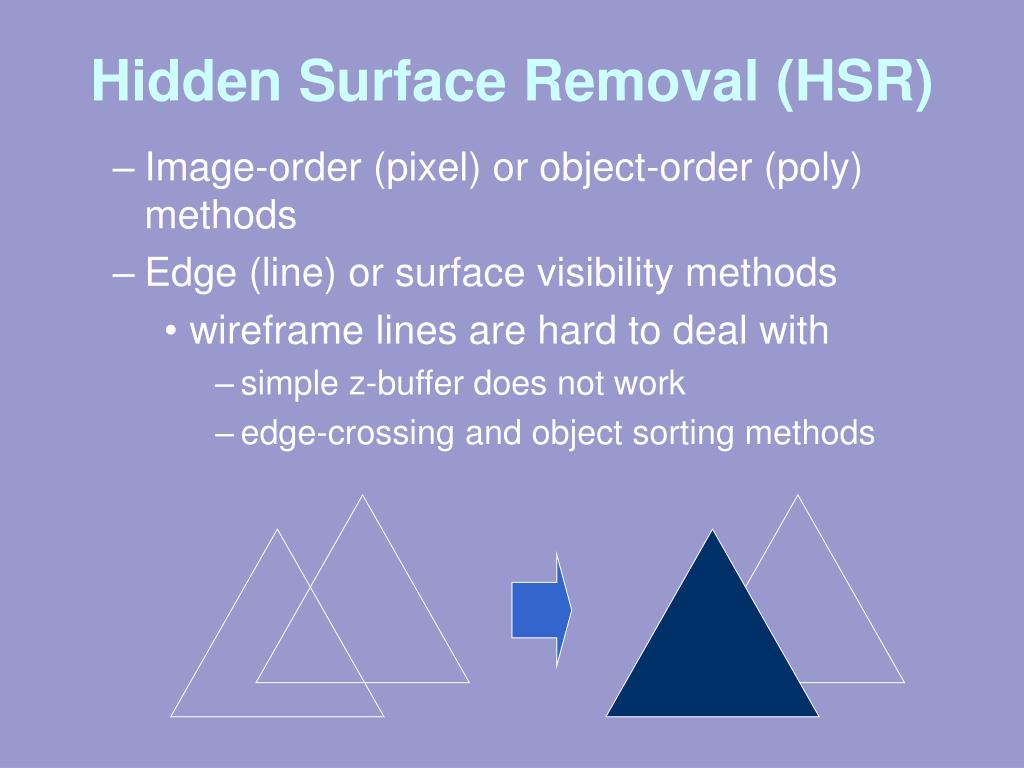 Hidden Surface Removal (HSR)

– Image-order (pixel) or object-order (poly) methods

– Edge (line) or surface visibility methods

• wireframe lines are hard to deal with

– simple z-buffer does not work

– edge-crossing and object sorting methods